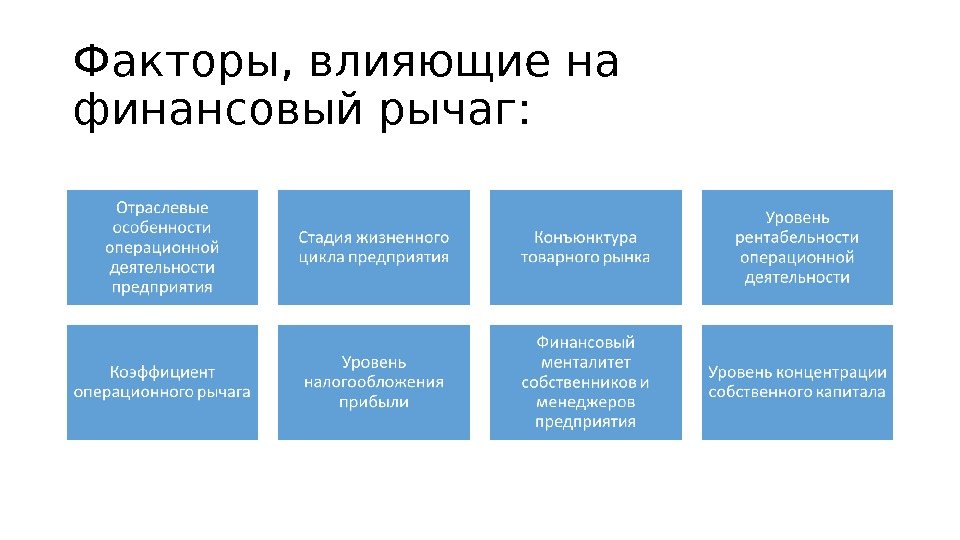 Факторы, влияющие на финансовый рычаг:

Отраслевые особенности операционной деятельности предприятия

Стадия жизненного цикла предприятия

Конъюнктура товарного рынка

Уровень рентабельности операционной деятельности

Коэффициент операционного рычага

Уровень налогообложения прибыли

Финансовый менталитет собственников и менеджеров предприятия

Уровень концентрации собственного капитала